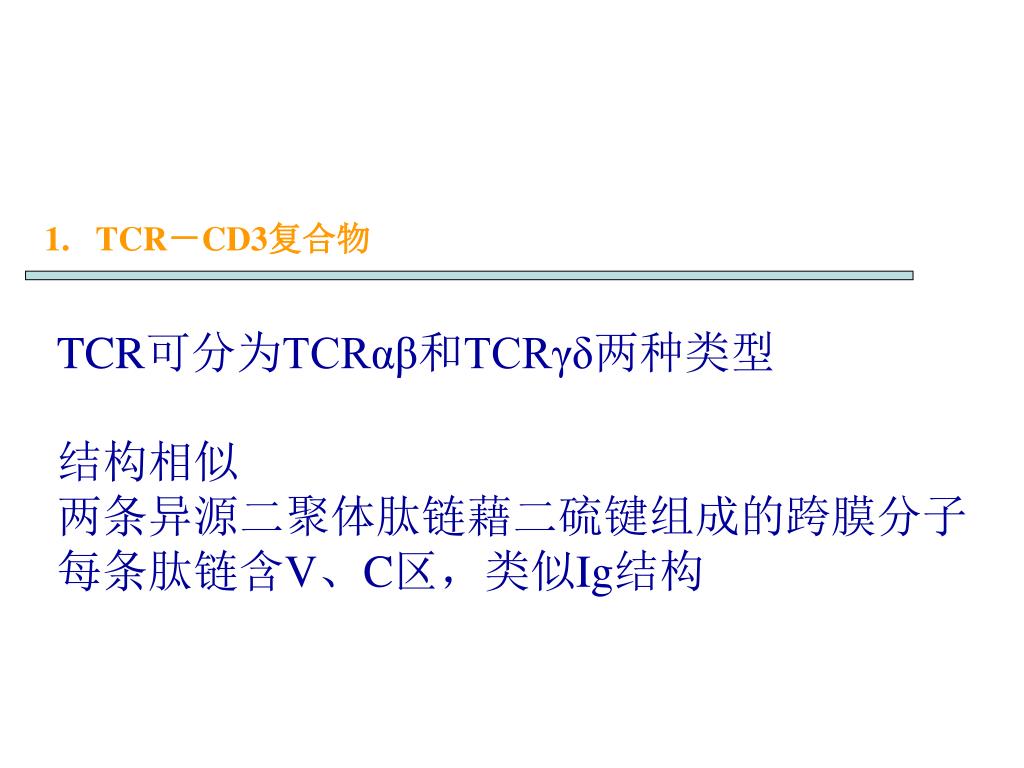 1. TCR－CD3复合物

TCR可分为TCRαβ和TCRγδ两种类型

结构相似
两条异源二聚体肽链藉二硫键组成的跨膜分子
每条肽链含V、C区，类似Ig结构